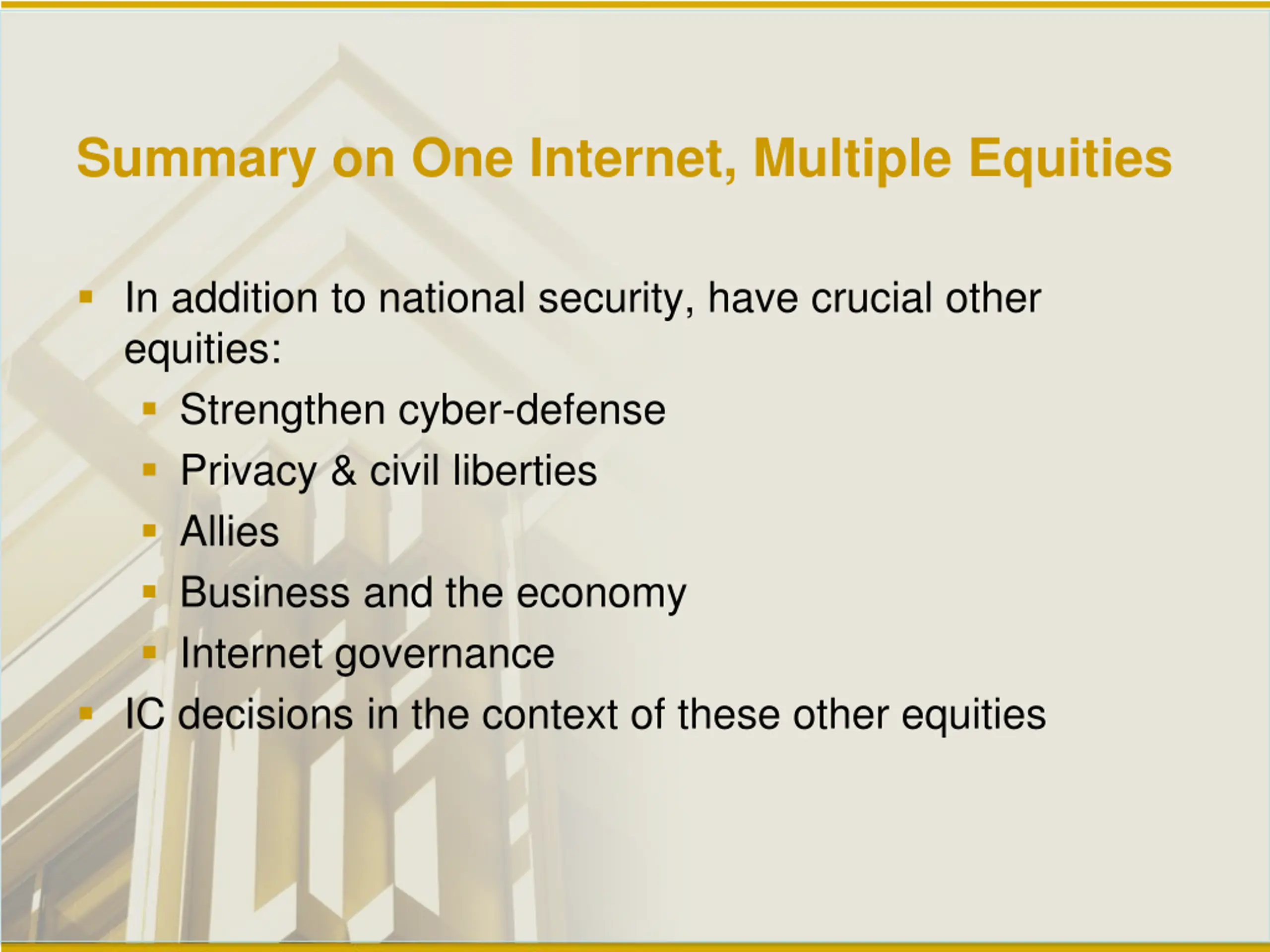 Summary on One Internet, Multiple Equities

- In addition to national security, have crucial other equities:
  - Strengthen cyber-defense
  - Privacy & civil liberties
  - Allies
  - Business and the economy
  - Internet governance
- IC decisions in the context of these other equities